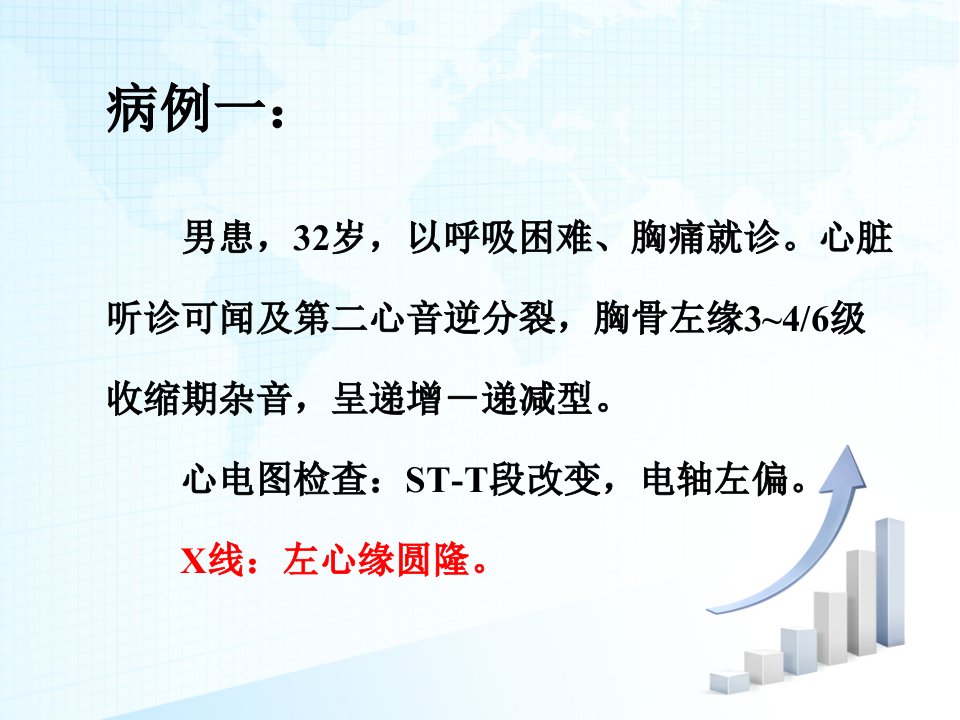 病例一：

男患，32岁，以呼吸困难、胸痛就诊。心脏听诊可闻及第二心音逆分裂，胸骨左缘3~4/6级收缩期杂音，呈递增－递减型。

心电图检查：ST-T段改变，电轴左偏。

X线：左心缘圆隆。